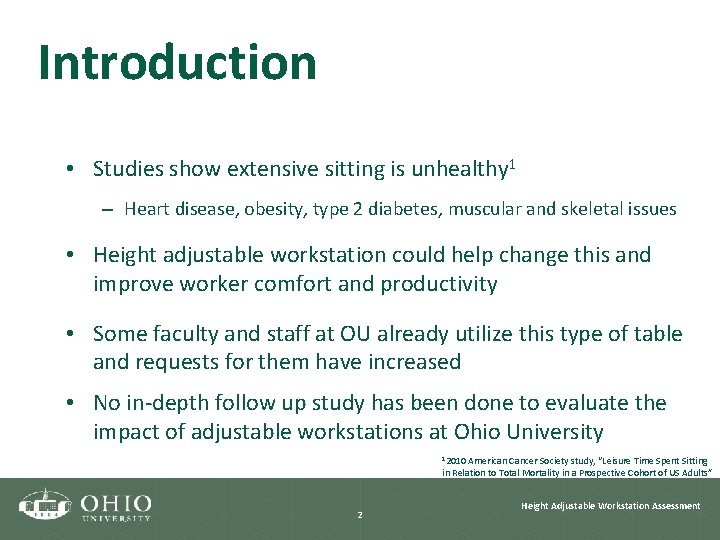 Introduction

• Studies show extensive sitting is unhealthy$^1$

– Heart disease, obesity, type 2 diabetes, muscular and skeletal issues

• Height adjustable workstation could help change this and improve worker comfort and productivity

• Some faculty and staff at OU already utilize this type of table and requests for them have increased

• No in-depth follow up study has been done to evaluate the impact of adjustable workstations at Ohio University

$^1$ 2010 American Cancer Society study, "Leisure Time Spent Sitting in Relation to Total Mortality in a Prospective Cohort of US Adults"

1804

OHIO UNIVERSITY

2

Height Adjustable Workstation Assessment